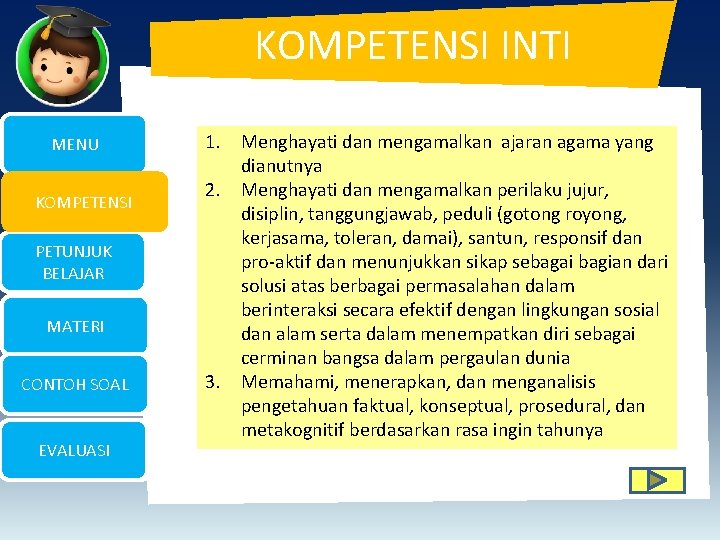 KOMPETENSI INTI

MENU

KOMPETENSI

PETUNJUK BELAJAR

MATERI

CONTOH SOAL

EVALUASI

1. Menghayati dan mengamalkan ajaran agama yang dianutnya
2. Menghayati dan mengamalkan perilaku jujur, disiplin, tanggungjawab, peduli (gotong royong, kerjasama, toleran, damai), santun, responsif dan pro-aktif dan menunjukkan sikap sebagai bagian dari solusi atas berbagai permasalahan dalam berinteraksi secara efektif dengan lingkungan sosial dan alam serta dalam menempatkan diri sebagai cerminan bangsa dalam pergaulan dunia
3. Memahami, menerapkan, dan menganalisis pengetahuan faktual, konseptual, prosedural, dan metakognitif berdasarkan rasa ingin tahunya